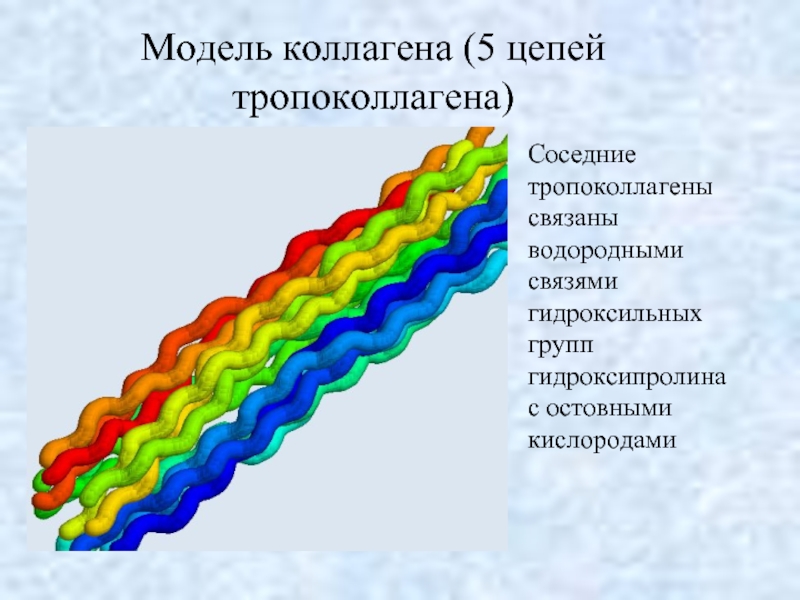 Модель коллагена (5 цепей тропоколлагена)

Соседние тропоколлагены связаны водородными связями гидроксильных групп гидроксипролина с остовными кислородами